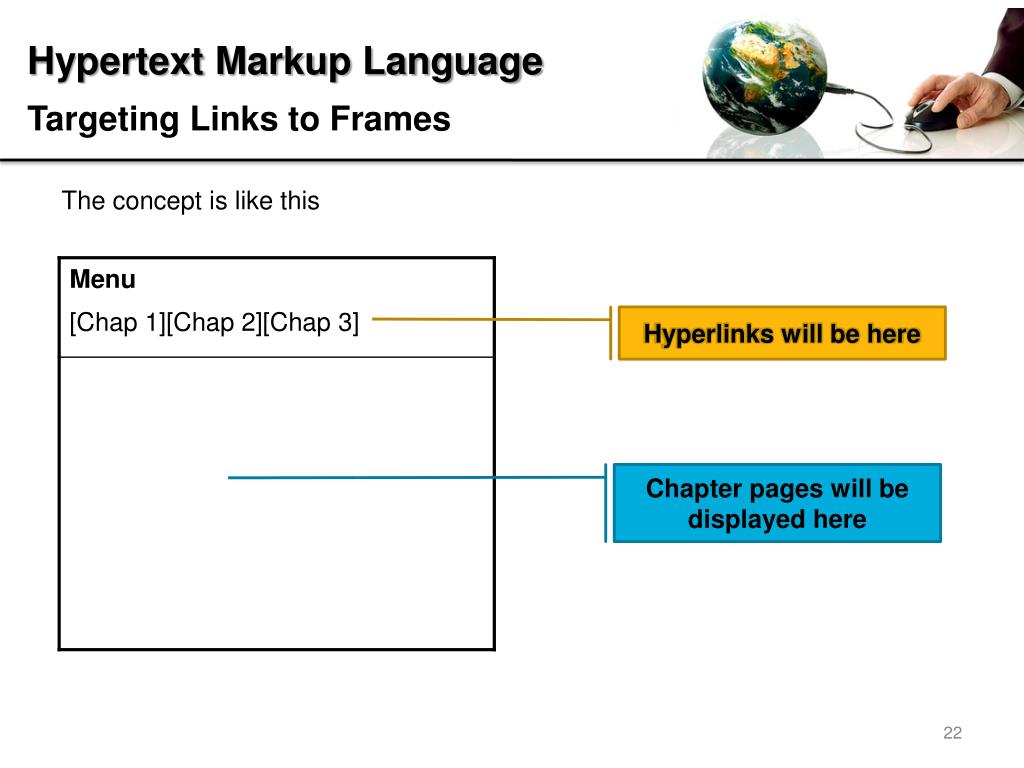 Hypertext Markup Language

Targeting Links to Frames

The concept is like this

Menu

[Chap 1][Chap 2][Chap 3]

Hyperlinks will be here

Chapter pages will be displayed here

22